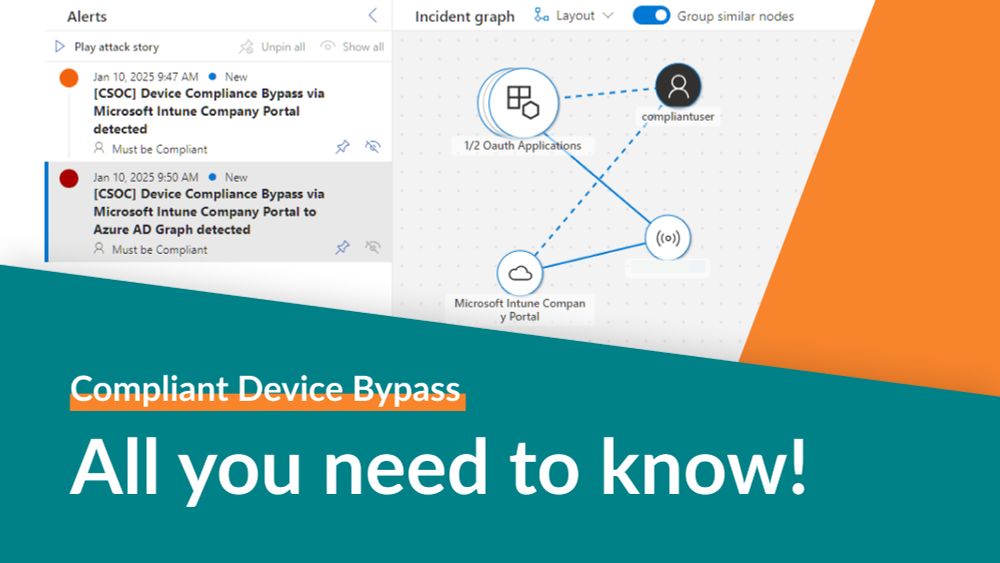 Alerts

Play attack story
Unpin all
Show all

Jan 10, 2025 9:47 AM • New
[CSOC] Device Compliance Bypass via Microsoft Intune Company Portal detected
Must be Compliant

Jan 10, 2025 9:50 AM • New
[CSOC] Device Compliance Bypass via Microsoft Intune Company Portal to Azure AD Graph detected
Must be Compliant

Incident graph
Layout
Group similar nodes

1/2 Oauth Applications
compliantuser
Microsoft Intune Company Portal

Compliant Device Bypass

All you need to know!